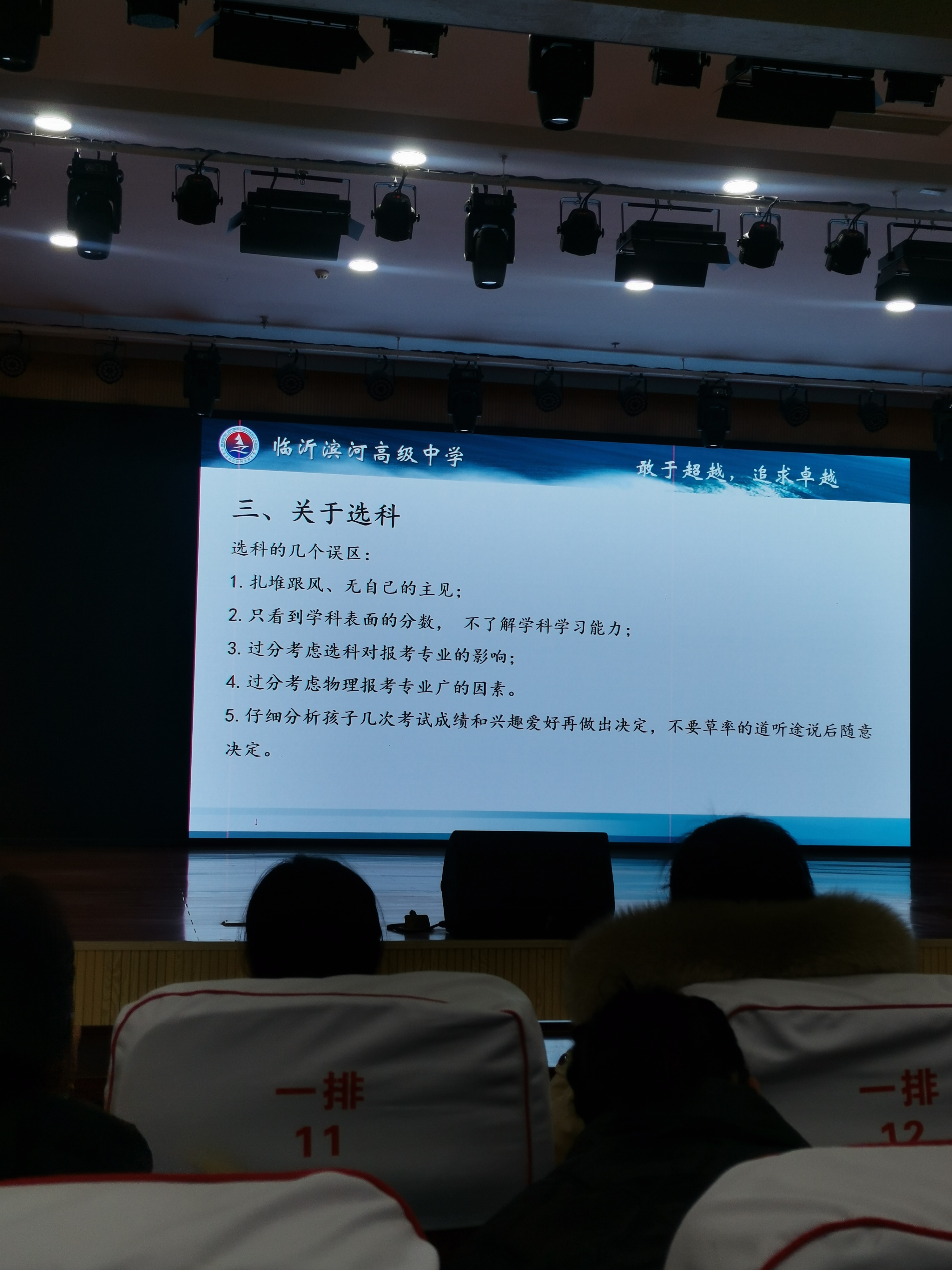 临沂滨河高级中学

敢于超越，追求卓越

三、关于选科

选科的几个误区：

1. 扎堆跟风、无自己的主见；

2. 只看到学科表面的分数， 不了解学科学习能力；

3. 过分考虑选科对报考专业的影响；

4. 过分考虑物理报考专业广的因素。

5. 仔细分析孩子几次考试成绩和兴趣爱好再做出决定，不要草率的道听途说后随意决定。

一排
11

一排
12